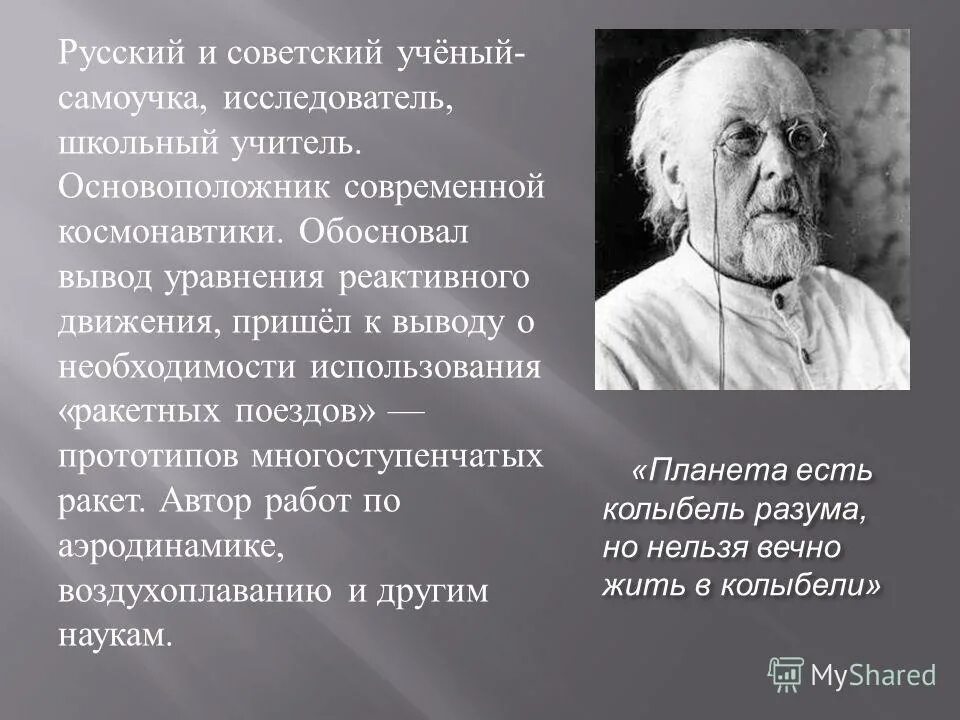 Русский и советский учёный-самоучка, исследователь, школьный учитель. Основоположник современной космонавтики. Обосновал вывод уравнения реактивного движения, пришёл к выводу о необходимости использования «ракетных поездов» — прототипов многоступенчатых ракет. Автор работ по аэродинамике, воздухоплаванию и другим наукам.

«Планета есть колыбель разума, но нельзя вечно жить в колыбели»

MyShared